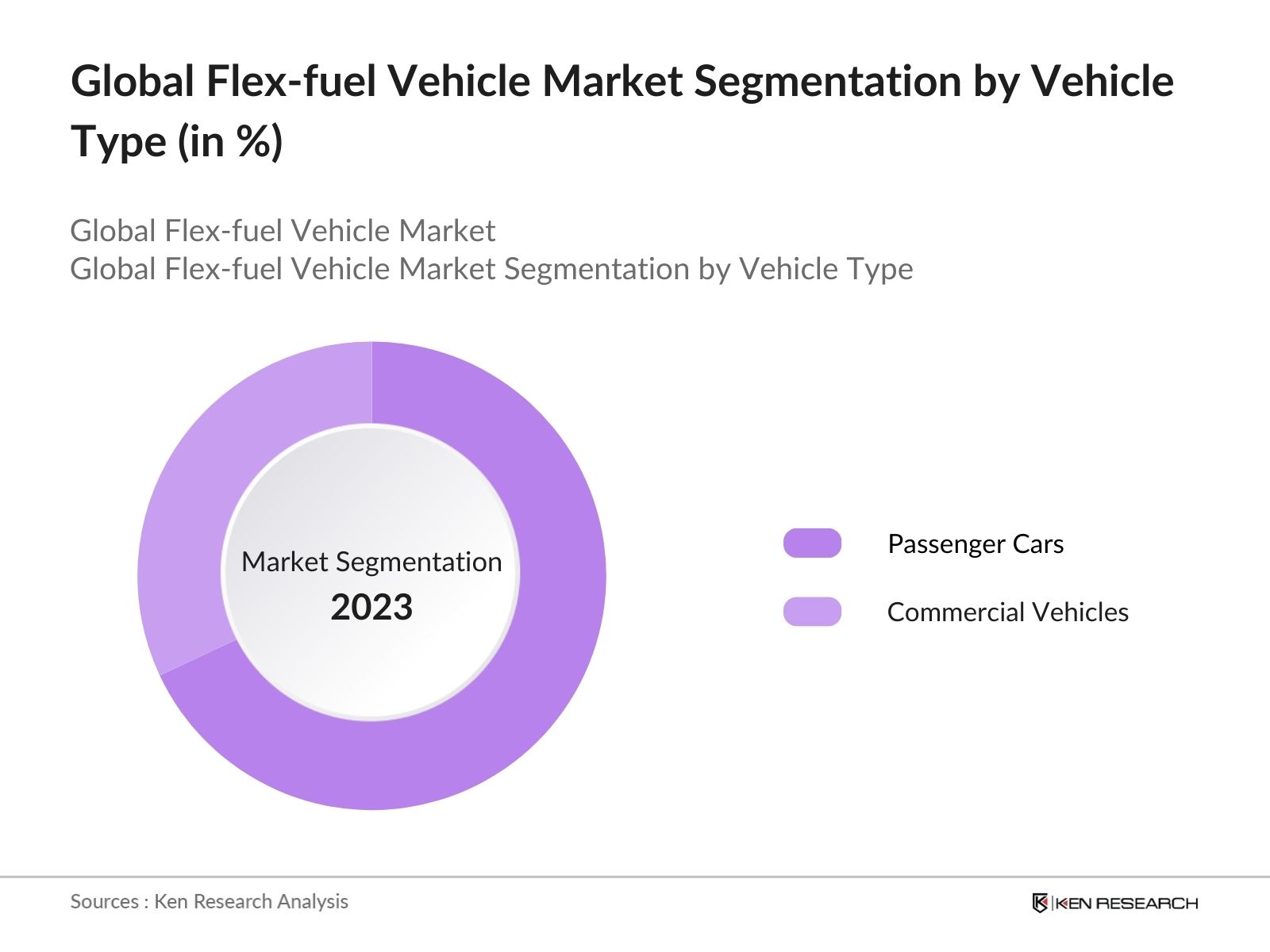 Global Flex-fuel Vehicle Market Segmentation by Vehicle Type (in %)

Global Flex-fuel Vehicle Market
Global Flex-fuel Vehicle Market Segmentation by Vehicle Type

Market Segmentation
2023

Passenger Cars
Commercial Vehicles

Sources : Ken Research Analysis

KEN RESEARCH